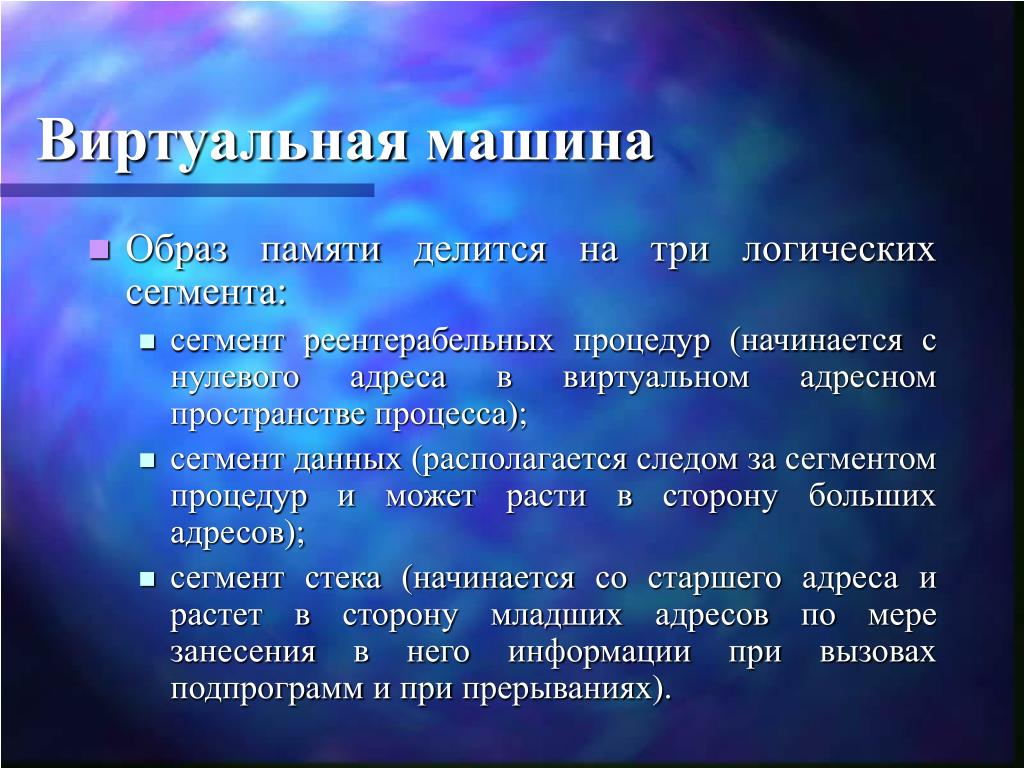 Виртуальная машина

Образ памяти делится на три логических сегмента:

сегмент реентерабельных процедур (начинается с нулевого адреса в виртуальном адресном пространстве процесса);

сегмент данных (располагается следом за сегментом процедур и может расти в сторону больших адресов);

сегмент стека (начинается со старшего адреса и растет в сторону младших адресов по мере занесения в него информации при вызовах подпрограмм и при прерываниях).